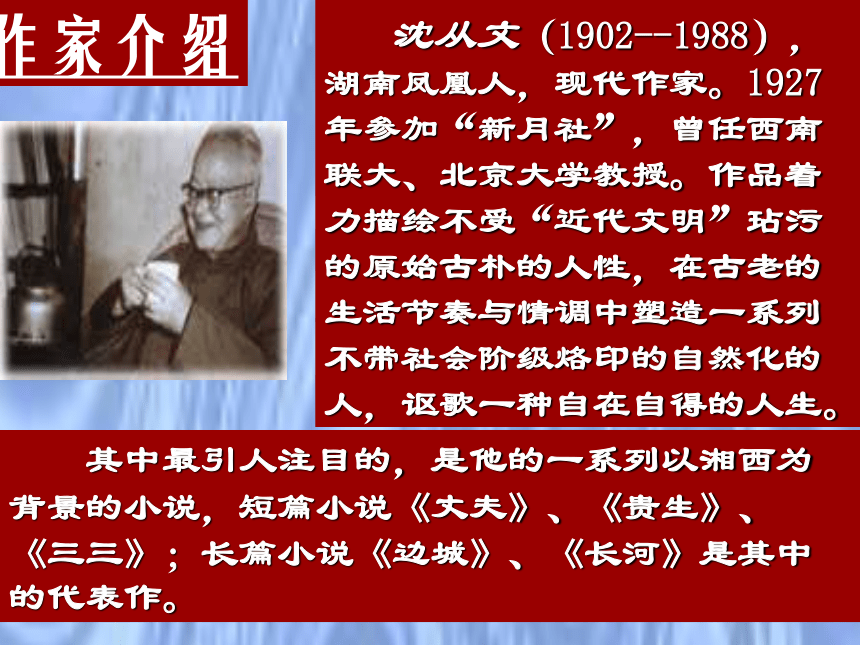 作家介绍

沈从文（1902--1988），湖南凤凰人，现代作家。1927年参加“新月社”，曾任西南联大、北京大学教授。作品着力描绘不受“近代文明”玷污的原始古朴的人性，在古老的生活节奏与情调中塑造一系列不带社会阶级烙印的自然化的人，讴歌一种自在自得的人生。

其中最引人注目的，是他的一系列以湘西为背景的小说，短篇小说《丈夫》、《贵生》、《三三》；长篇小说《边城》、《长河》是其中的代表作。